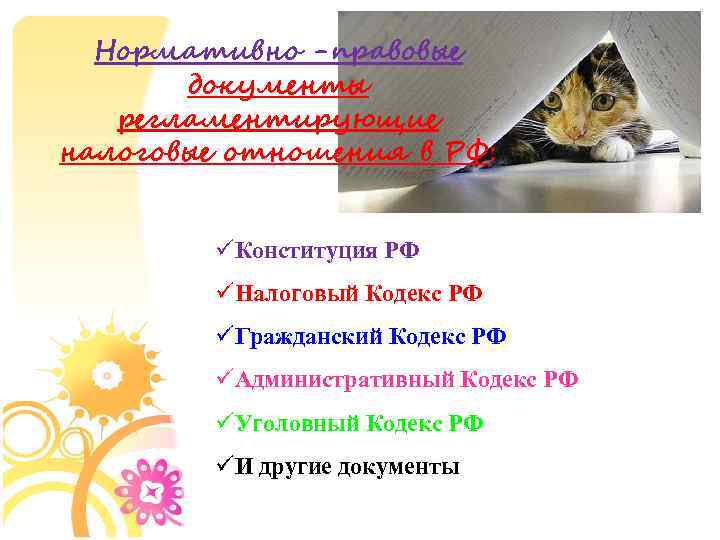 Нормативно –правовые документы регламентирующие налоговые отношения в РФ:

✓Конституция РФ

✓Налоговый Кодекс РФ

✓Гражданский Кодекс РФ

✓Административный Кодекс РФ

✓Уголовный Кодекс РФ

✓И другие документы